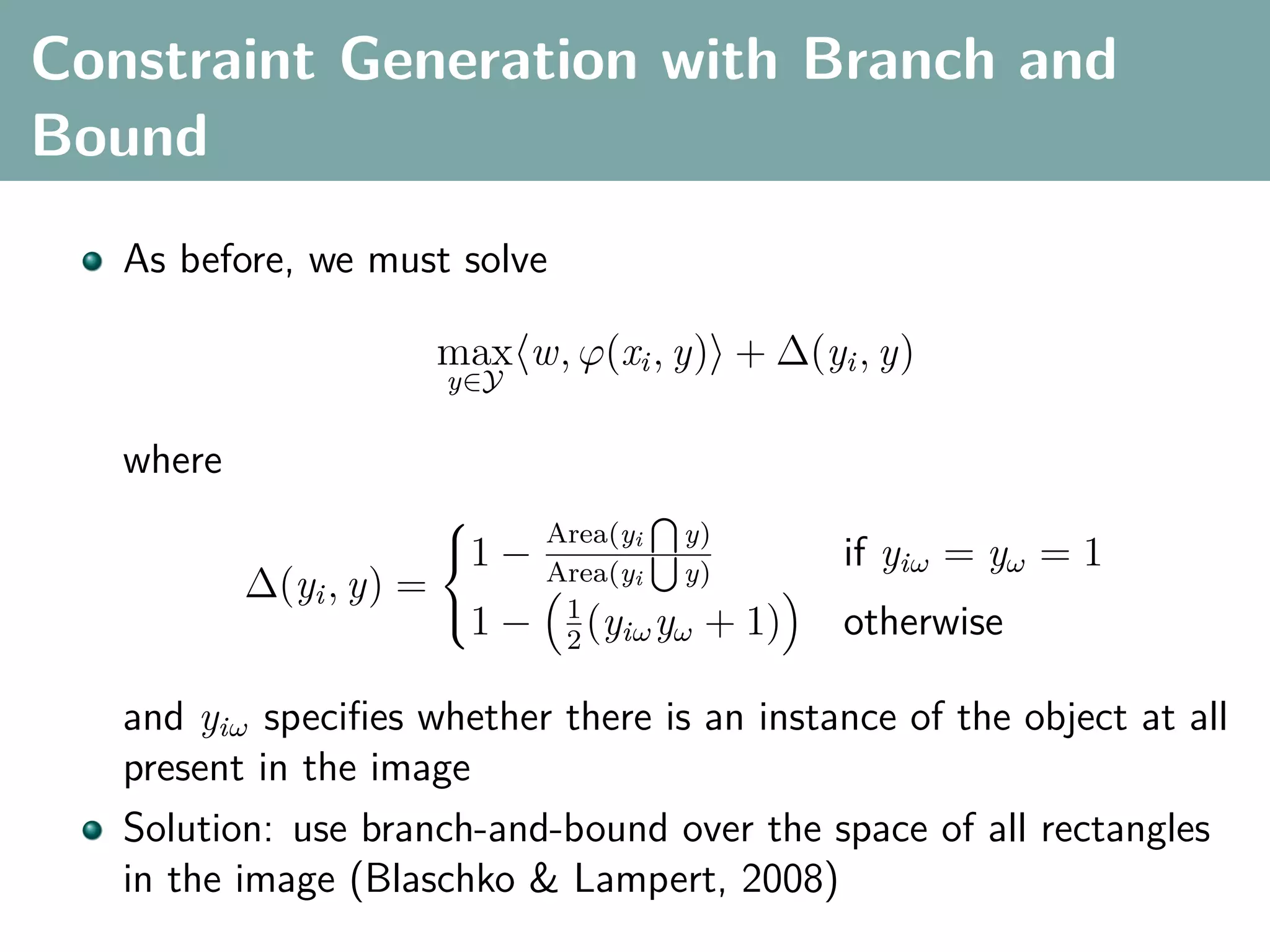 Constraint Generation with Branch and Bound

As before, we must solve

$$\max_{y \in \mathcal{Y}} \langle w, \varphi(x_i, y) \rangle + \Delta(y_i, y)$$

where

$$\Delta(y_i, y) = \begin{cases} 1 - \frac{\text{Area}(y_i \bigcap y)}{\text{Area}(y_i \bigcup y)} & \text{if } y_{i\omega} = y_\omega = 1 \\ 1 - \left(\frac{1}{2}(y_{i\omega} y_\omega + 1)\right) & \text{otherwise} \end{cases}$$

and $y_{i\omega}$ specifies whether there is an instance of the object at all present in the image

Solution: use branch-and-bound over the space of all rectangles in the image (Blaschko & Lampert, 2008)